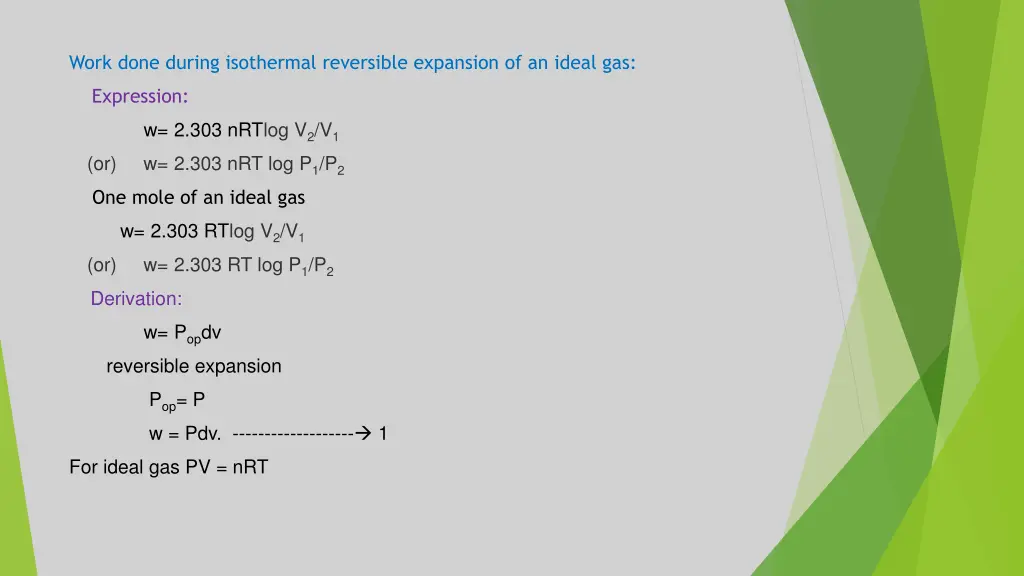 Work done during isothermal reversible expansion of an ideal gas:

Expression:

w= 2.303 nRTlog $V_2/V_1$

(or) w= 2.303 nRT log $P_1/P_2$

One mole of an ideal gas

w= 2.303 RTlog $V_2/V_1$

(or) w= 2.303 RT log $P_1/P_2$

Derivation:

w= $P_{op}$dv

reversible expansion

$P_{op}$= P

w = Pdv. -------------------→ 1

For ideal gas PV = nRT